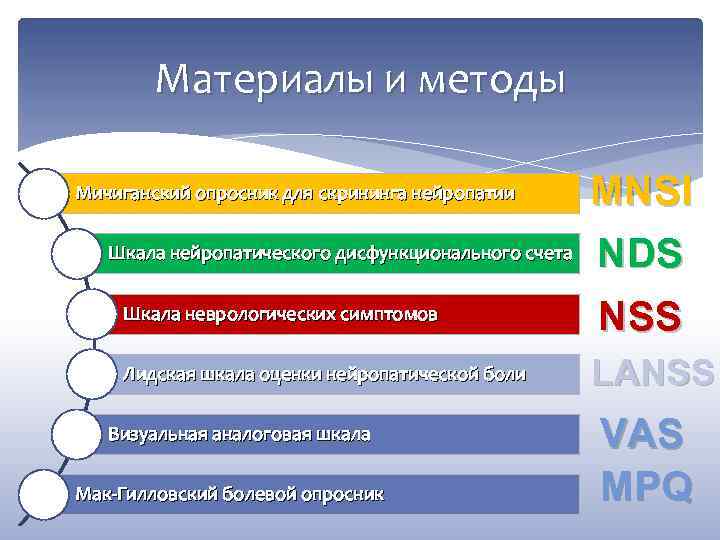 Материалы и методы

Мичиганский опросник для скрининга нейропатии MNSI

Шкала нейропатического дисфункционального счета NDS

Шкала неврологических симптомов NSS

Лидская шкала оценки нейропатической боли LANSS

Визуальная аналоговая шкала VAS

Мак-Гилловский болевой опросник MPQ